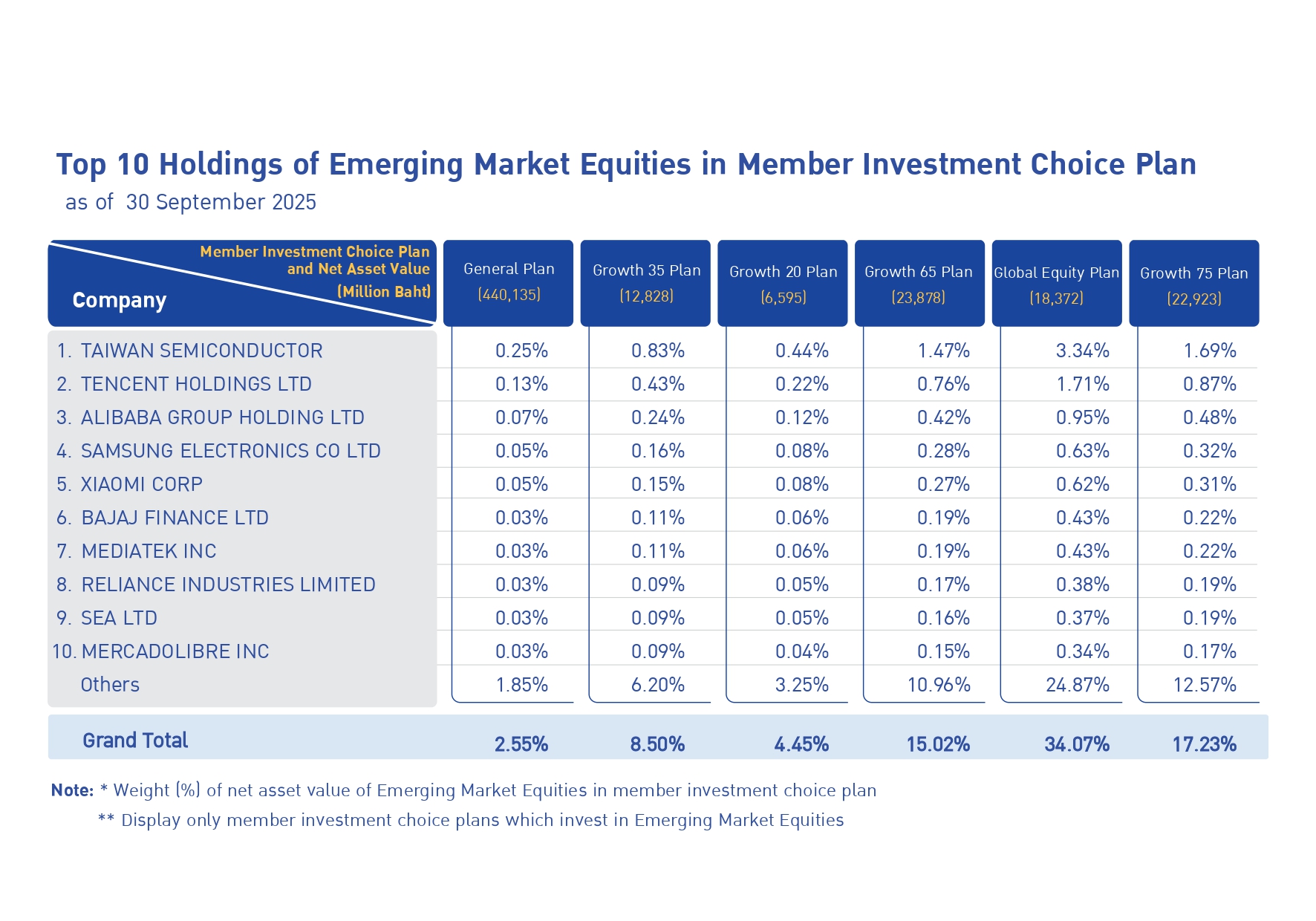 Top 10 Holdings of Emerging Market Equities in Member Investment Choice Plan
as of 30 September 2025

| Member Investment Choice Plan and Net Asset Value (Million Baht) / Company | General Plan (440,135) | Growth 35 Plan (12,828) | Growth 20 Plan (6,595) | Growth 65 Plan (23,878) | Global Equity Plan (18,372) | Growth 75 Plan (22,923) |
|---|---|---|---|---|---|---|
| 1. TAIWAN SEMICONDUCTOR | 0.25% | 0.83% | 0.44% | 1.47% | 3.34% | 1.69% |
| 2. TENCENT HOLDINGS LTD | 0.13% | 0.43% | 0.22% | 0.76% | 1.71% | 0.87% |
| 3. ALIBABA GROUP HOLDING LTD | 0.07% | 0.24% | 0.12% | 0.42% | 0.95% | 0.48% |
| 4. SAMSUNG ELECTRONICS CO LTD | 0.05% | 0.16% | 0.08% | 0.28% | 0.63% | 0.32% |
| 5. XIAOMI CORP | 0.05% | 0.15% | 0.08% | 0.27% | 0.62% | 0.31% |
| 6. BAJAJ FINANCE LTD | 0.03% | 0.11% | 0.06% | 0.19% | 0.43% | 0.22% |
| 7. MEDIATEK INC | 0.03% | 0.11% | 0.06% | 0.19% | 0.43% | 0.22% |
| 8. RELIANCE INDUSTRIES LIMITED | 0.03% | 0.09% | 0.05% | 0.17% | 0.38% | 0.19% |
| 9. SEA LTD | 0.03% | 0.09% | 0.05% | 0.16% | 0.37% | 0.19% |
| 10. MERCADOLIBRE INC | 0.03% | 0.09% | 0.04% | 0.15% | 0.34% | 0.17% |
| Others | 1.85% | 6.20% | 3.25% | 10.96% | 24.87% | 12.57% |
| Grand Total | 2.55% | 8.50% | 4.45% | 15.02% | 34.07% | 17.23% |

Note: * Weight (%) of net asset value of Emerging Market Equities in member investment choice plan
** Display only member investment choice plans which invest in Emerging Market Equities